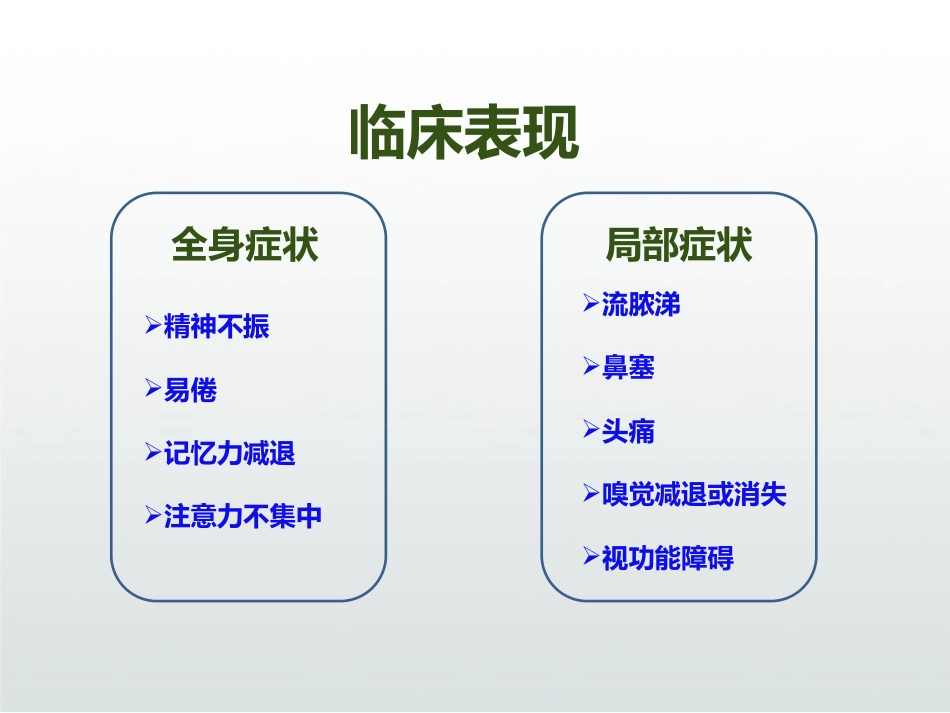 临床表现

全身症状

➢精神不振

➢易倦

➢记忆力减退

➢注意力不集中

局部症状

➢流脓涕

➢鼻塞

➢头痛

➢嗅觉减退或消失

➢视功能障碍